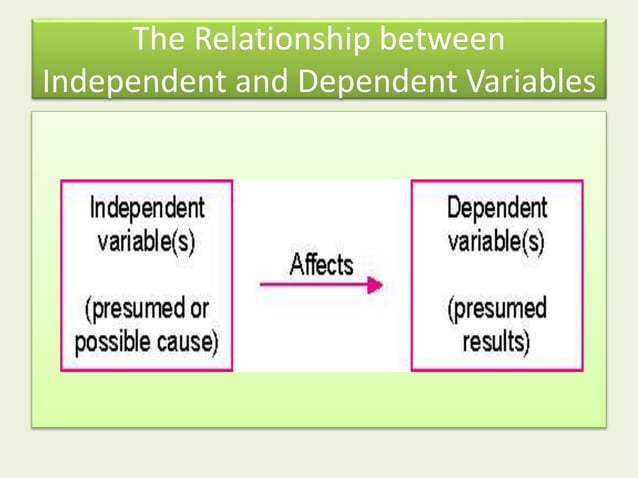 The Relationship between Independent and Dependent Variables

Independent variable(s)

(presumed or possible cause)

Affects

Dependent variable(s)

(presumed results)